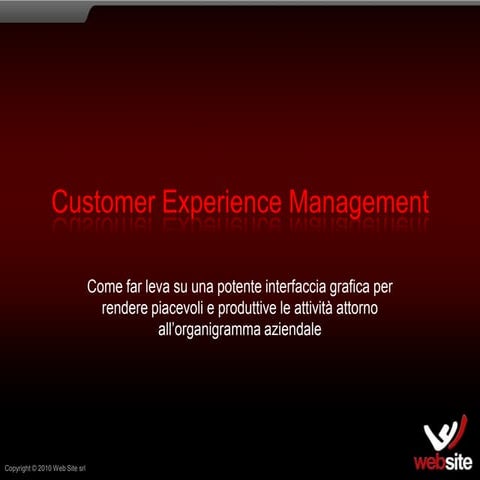 Customer Experience Management

Come far leva su una potente interfaccia grafica per rendere piacevoli e produttive le attività attorno all'organigramma aziendale

Copyright © 2010 Web Site srl

website